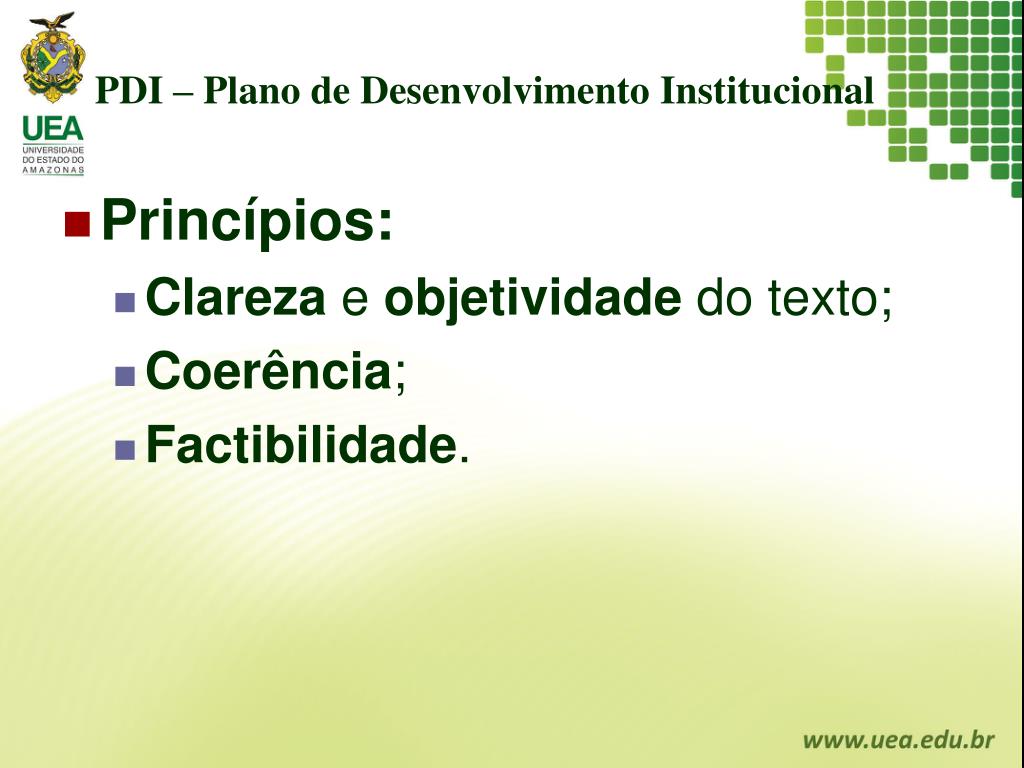 UEA
UNIVERSIDADE DO ESTADO DO AMAZONAS

PDI – Plano de Desenvolvimento Institucional

Princípios:

Clareza e objetividade do texto;

Coerência;

Factibilidade.

www.uea.edu.br